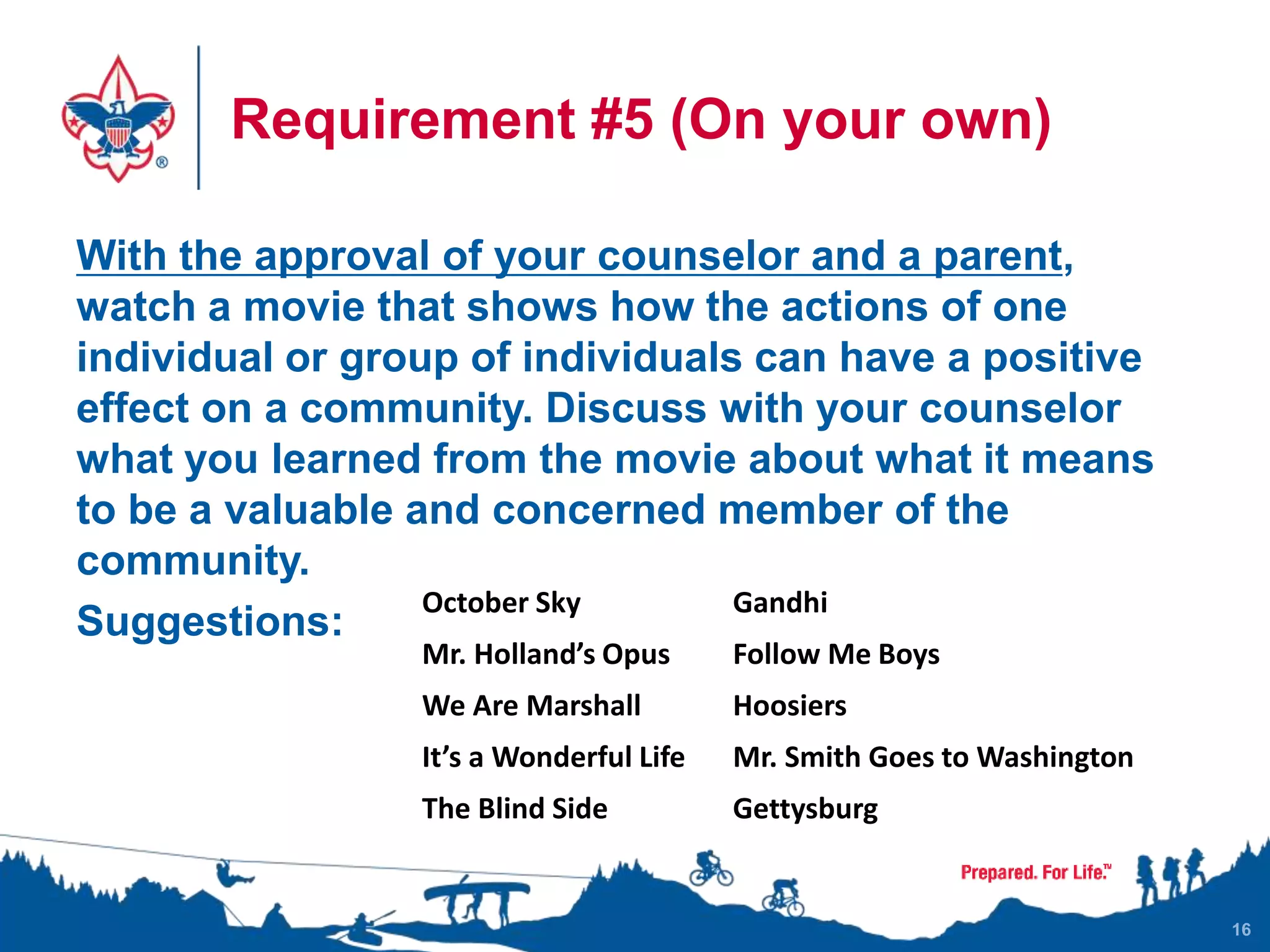 Requirement #5 (On your own)

With the approval of your counselor and a parent, watch a movie that shows how the actions of one individual or group of individuals can have a positive effect on a community. Discuss with your counselor what you learned from the movie about what it means to be a valuable and concerned member of the community.

Suggestions:

October Sky
Mr. Holland's Opus
We Are Marshall
It's a Wonderful Life
The Blind Side

Gandhi
Follow Me Boys
Hoosiers
Mr. Smith Goes to Washington
Gettysburg

Prepared. For Life.™

16